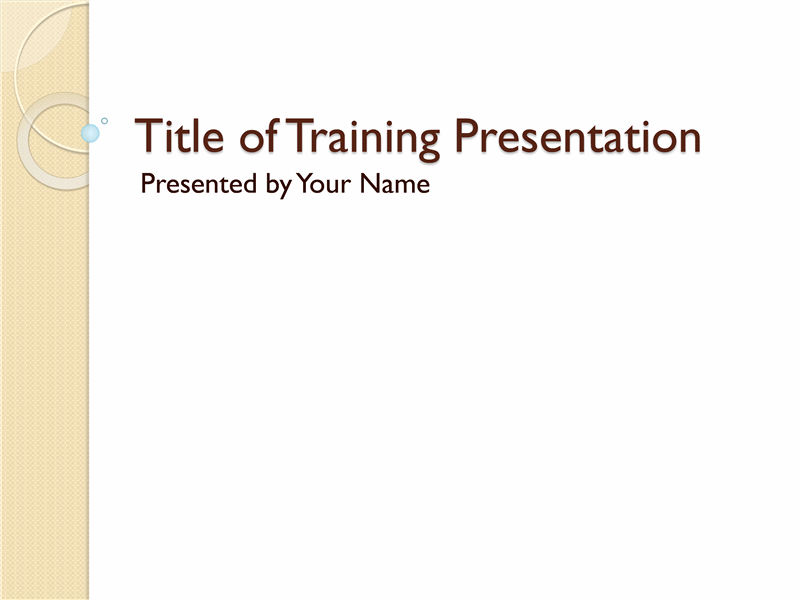 Title of Training Presentation

Presented by Your Name